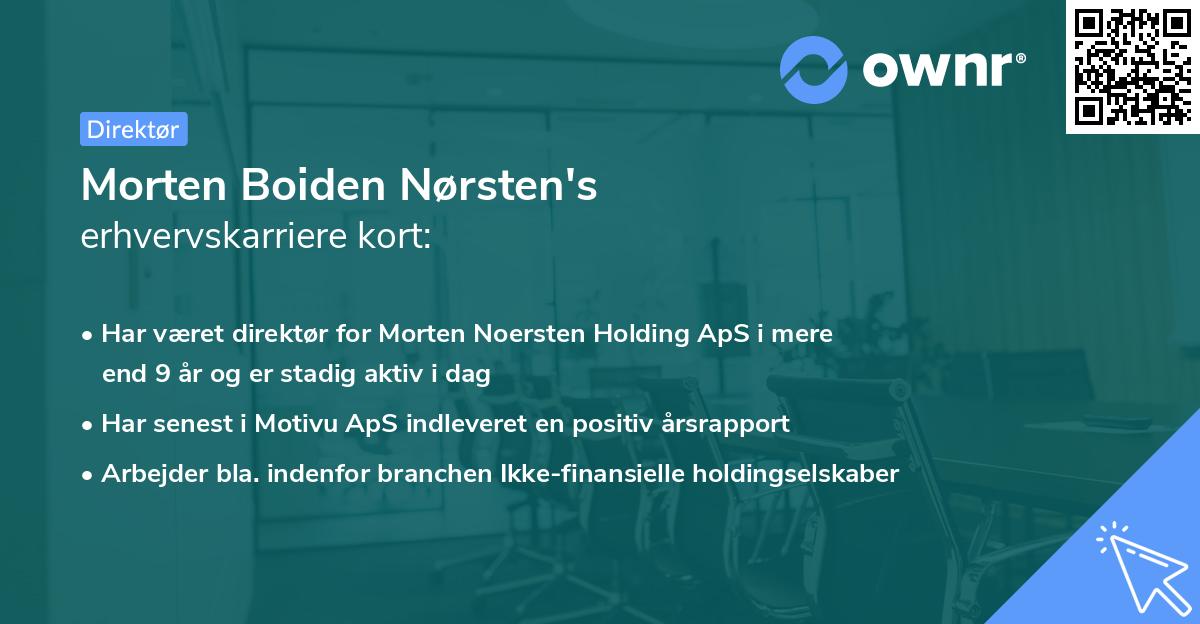 ownr®

Direktør

Morten Boiden Nørsten's
erhvervskarriere kort:

• Har været direktør for Morten Noersten Holding ApS i mere end 9 år og er stadig aktiv i dag

• Har senest i Motivu ApS indleveret en positiv årsrapport

• Arbejder bla. indenfor branchen Ikke-finansielle holdingselskaber